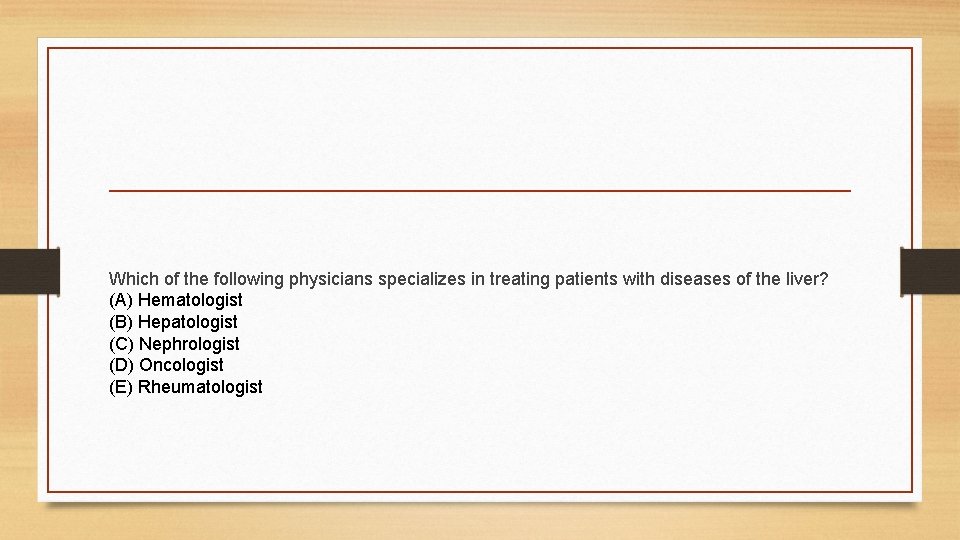 Which of the following physicians specializes in treating patients with diseases of the liver?
(A) Hematologist
(B) Hepatologist
(C) Nephrologist
(D) Oncologist
(E) Rheumatologist